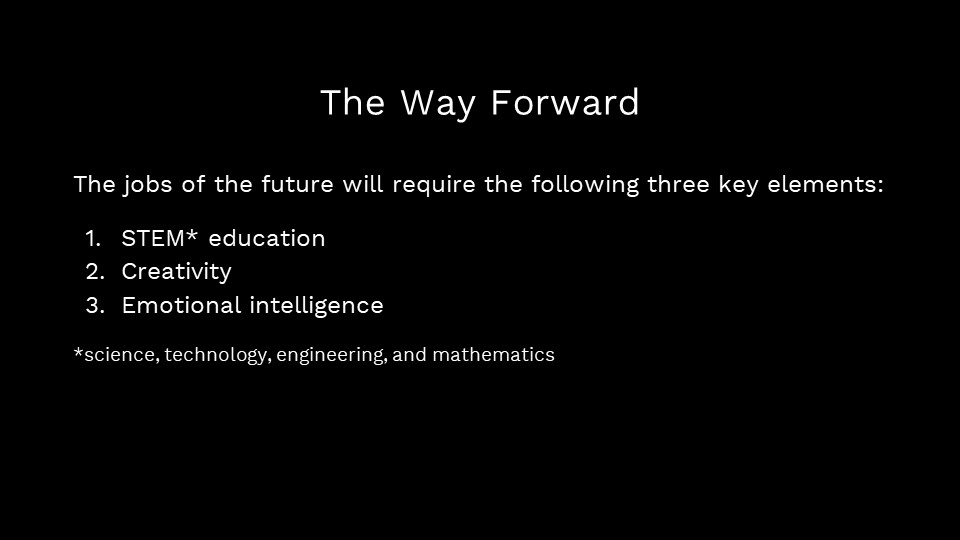 The Way Forward

The jobs of the future will require the following three key elements:

1. STEM* education
2. Creativity
3. Emotional intelligence

*science, technology, engineering, and mathematics